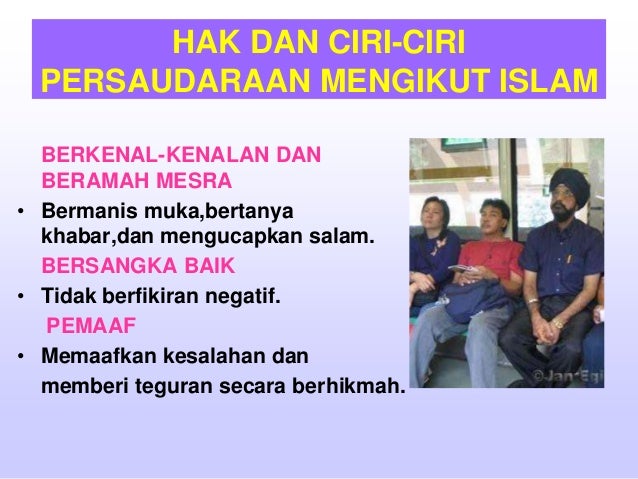 HAK DAN CIRI-CIRI PERSAUDARAAN MENGIKUT ISLAM

BERKENAL-KENALAN DAN BERAMAH MESRA

• Bermanis muka,bertanya khabar,dan mengucapkan salam.

BERSANGKA BAIK

• Tidak berfikiran negatif.

PEMAAF

• Memaafkan kesalahan dan memberi teguran secara berhikmah.

©Jan Egi